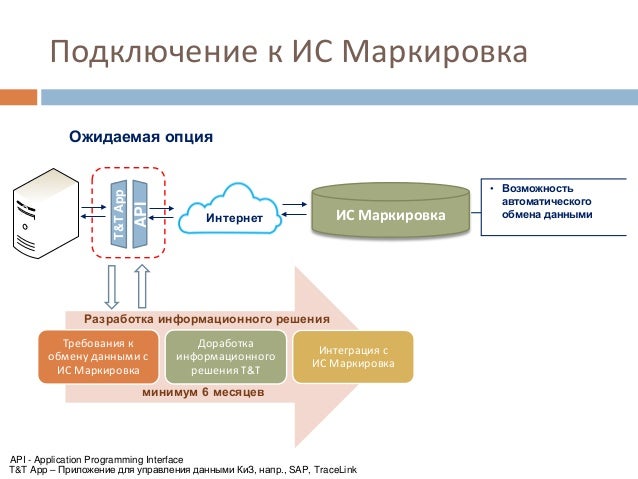 Подключение к ИС Маркировка

Ожидаемая опция

T&T App

API

Интернет

ИС Маркировка

• Возможность автоматического обмена данными

Разработка информационного решения

Требования к обмену данными с ИС Маркировка

Доработка информационного решения T&T

Интеграция с ИС Маркировка

минимум 6 месяцев

API - Application Programming Interface
T&T App – Приложение для управления данными КиЗ, напр., SAP, TraceLink